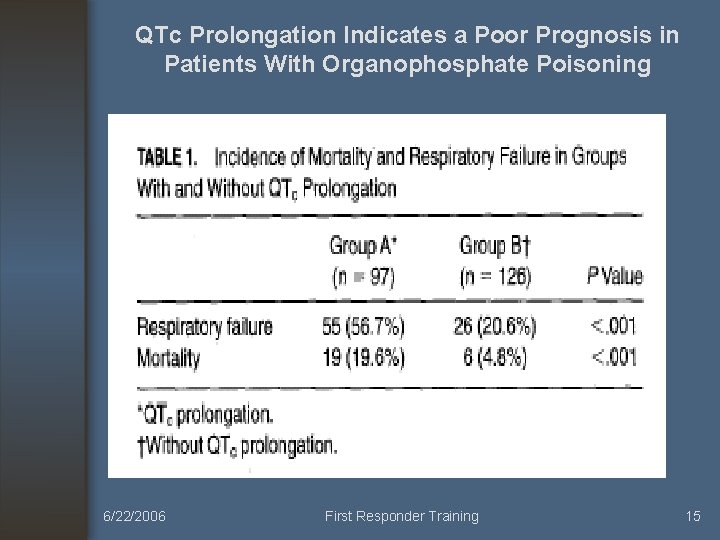 QTc Prolongation Indicates a Poor Prognosis in Patients With Organophosphate Poisoning

TABLE 1. Incidence of Mortality and Respiratory Failure in Groups With and Without $QT_c$ Prolongation

| | Group A* (n = 97) | Group B† (n = 126) | P Value |
|---|---|---|---|
| Respiratory failure | 55 (56.7%) | 26 (20.6%) | <.001 |
| Mortality | 19 (19.6%) | 6 (4.8%) | <.001 |

*$QT_c$ prolongation.
†Without $QT_c$ prolongation.

6/22/2006

First Responder Training

15